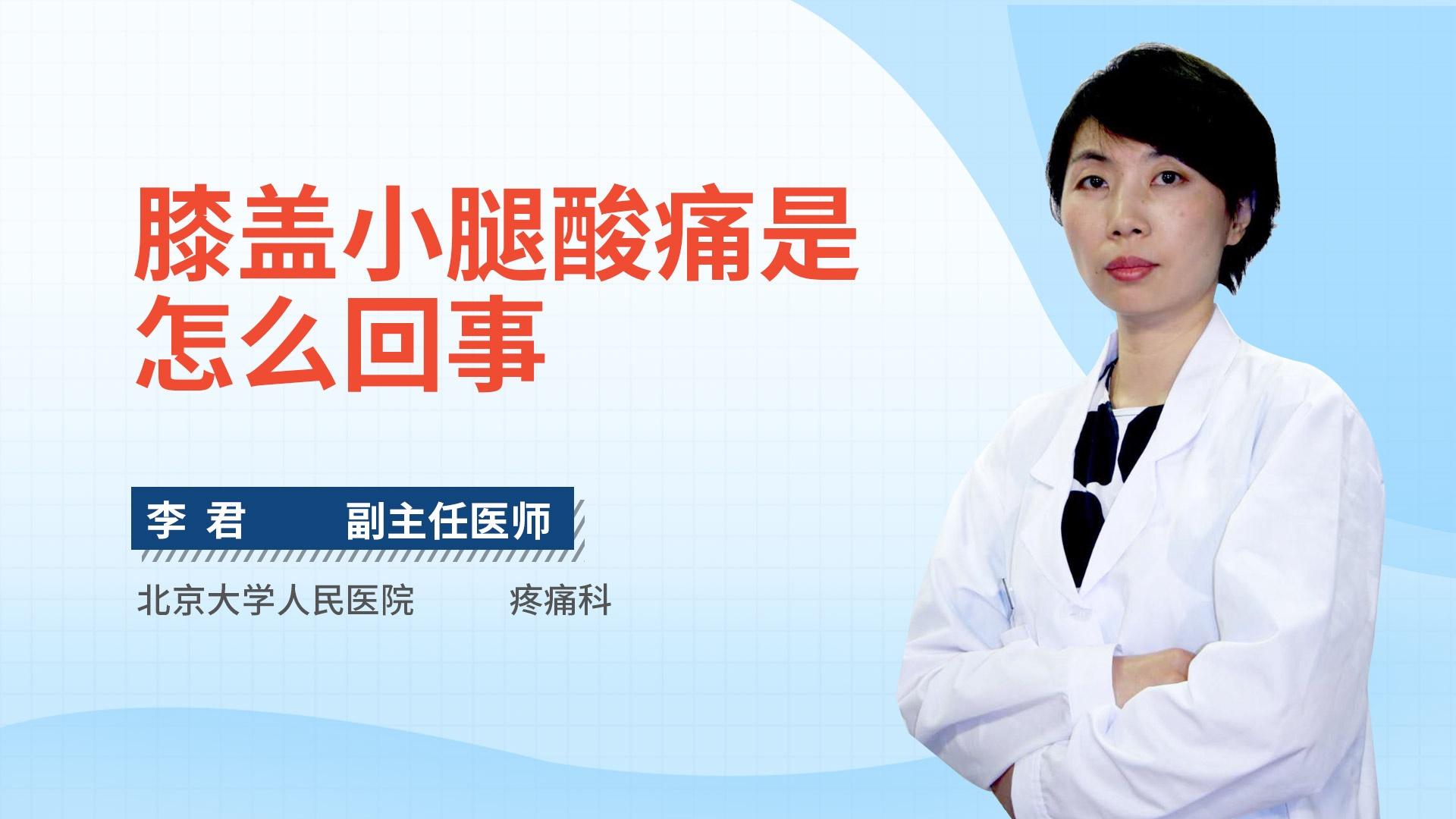 膝盖小腿酸痛是怎么回事

李 君 副主任医师

北京大学人民医院 疼痛科